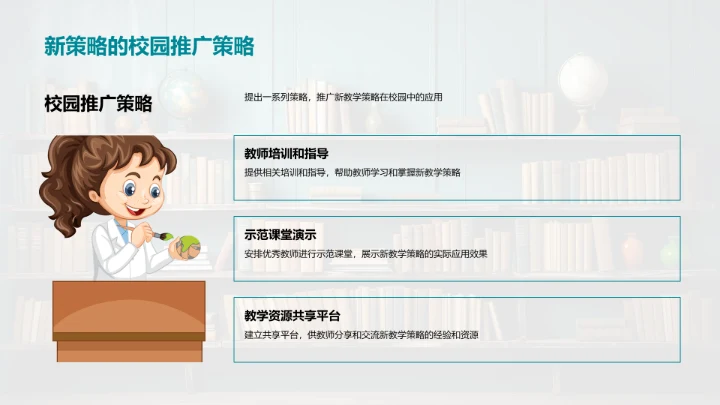 新策略的校园推广策略

校园推广策略

提出一系列策略，推广新教学策略在校园中的应用

教师培训和指导

提供相关培训和指导，帮助教师学习和掌握新教学策略

示范课堂演示

安排优秀教师进行示范课堂，展示新教学策略的实际应用效果

教学资源共享平台

建立共享平台，供教师分享和交流新教学策略的经验和资源